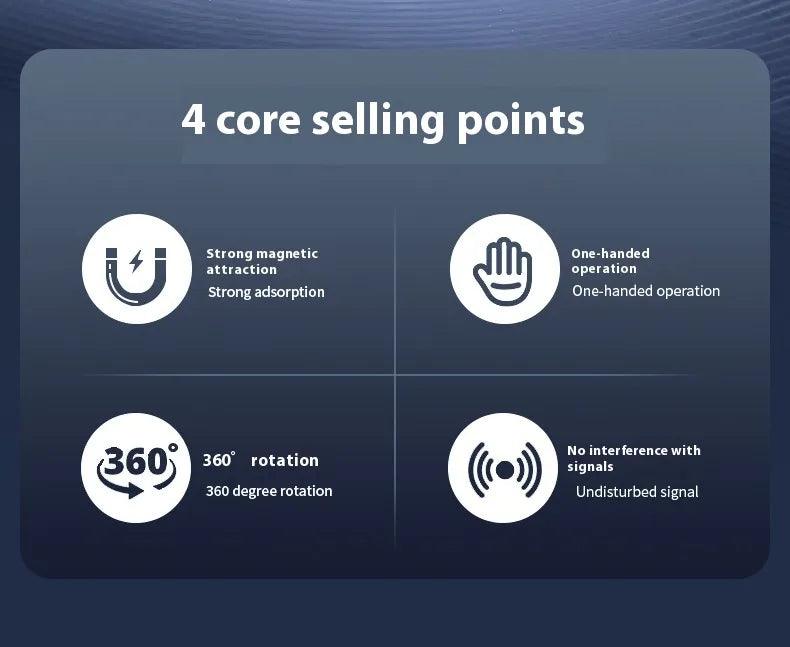 4 core selling points

Strong magnetic attraction
Strong adsorption

One-handed operation
One-handed operation

360°

360° rotation
360 degree rotation

No interference with signals
Undisturbed signal